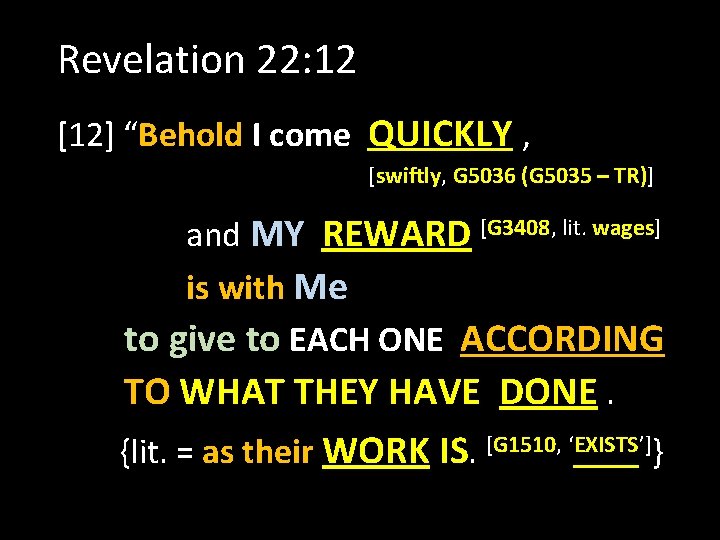 Revelation 22:12

[12] “Behold I come QUICKLY ,
[swiftly, G5036 (G5035 – TR)]

and MY REWARD [G3408, lit. wages]
is with Me
to give to EACH ONE ACCORDING TO WHAT THEY HAVE DONE .

{lit. = as their WORK IS. [G1510, ‘EXISTS’]}